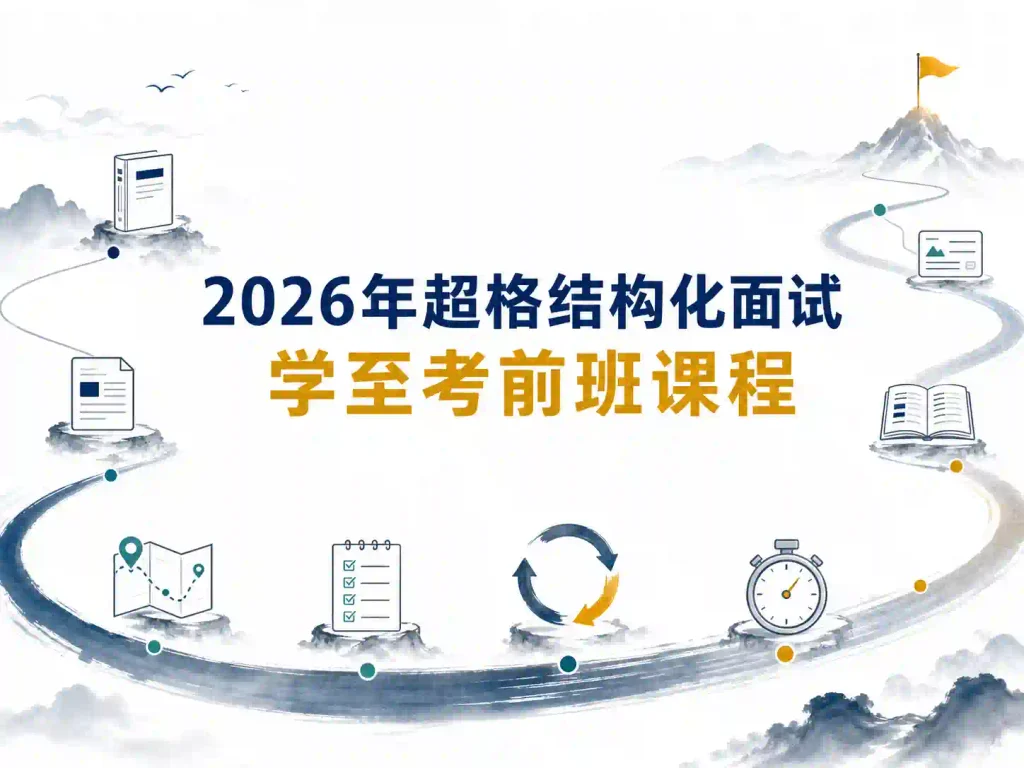 2026年超格结构化面试
学至考前班课程